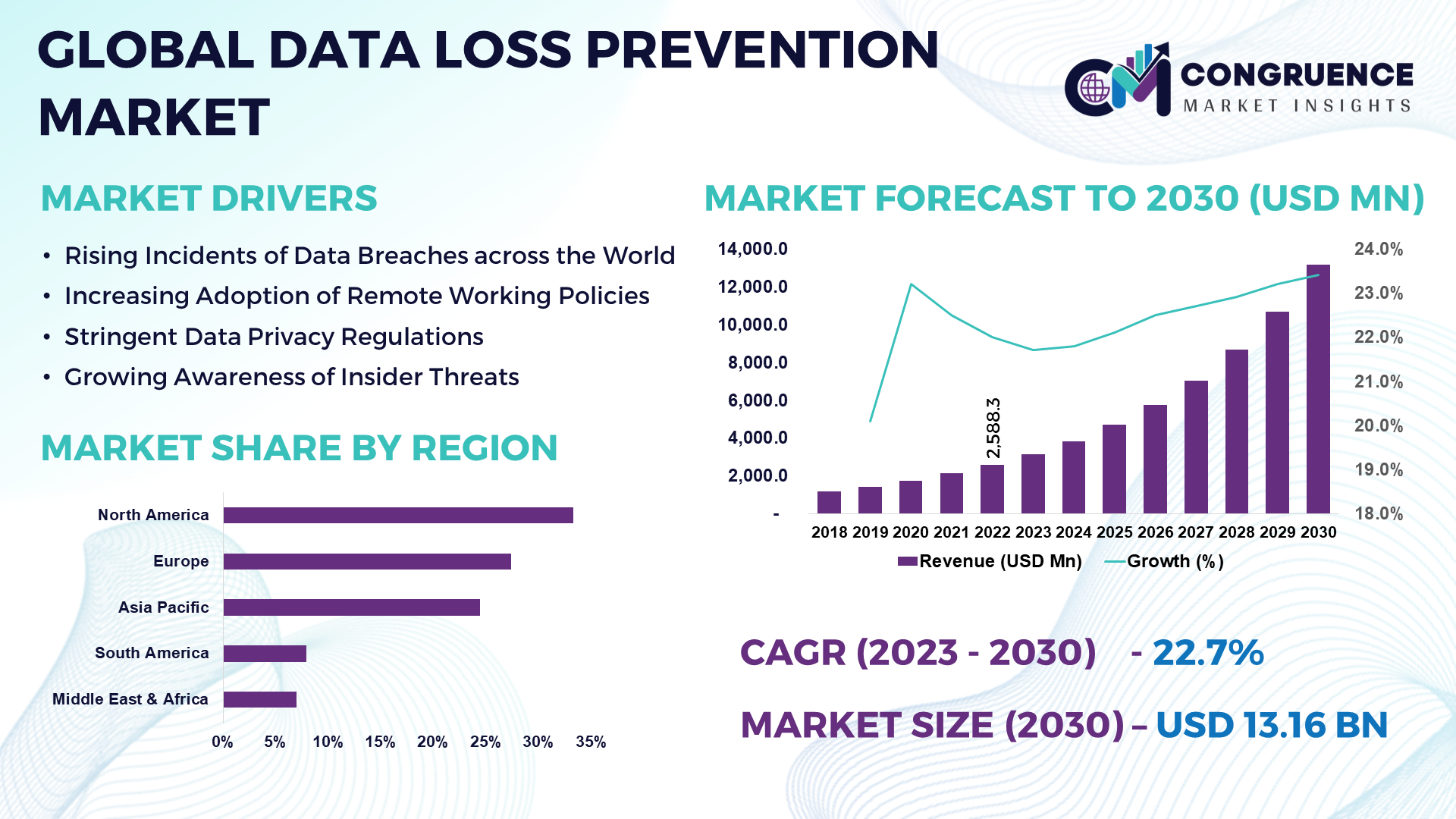 GLOBAL DATA LOSS PREVENTION MARKET

CONGRUENCE
MARKET INSIGHTS

MARKET DRIVERS

• Rising Incidents of Data Breaches across the World
• Increasing Adoption of Remote Working Policies
• Stringent Data Privacy Regulations
• Growing Awareness of Insider Threats

MARKET SHARE BY REGION

North America
Europe
Asia Pacific
South America
Middle East & Africa

0% 5% 10% 15% 20% 25% 30% 35%

MARKET FORECAST TO 2030 (USD MN)

14,000.0
12,000.0
10,000.0
8,000.0
6,000.0
4,000.0
2,000.0
-

24.0%
23.0%
22.0%
21.0%
20.0%
19.0%
18.0%

2,588.3

2018 2019 2020 2021 2022 2023 2024 2025 2026 2027 2028 2029 2030

Revenue (USD Mn) Growth (%)

CAGR (2023 - 2030) - 22.7%

MARKET SIZE (2030) – USD 13.16 BN